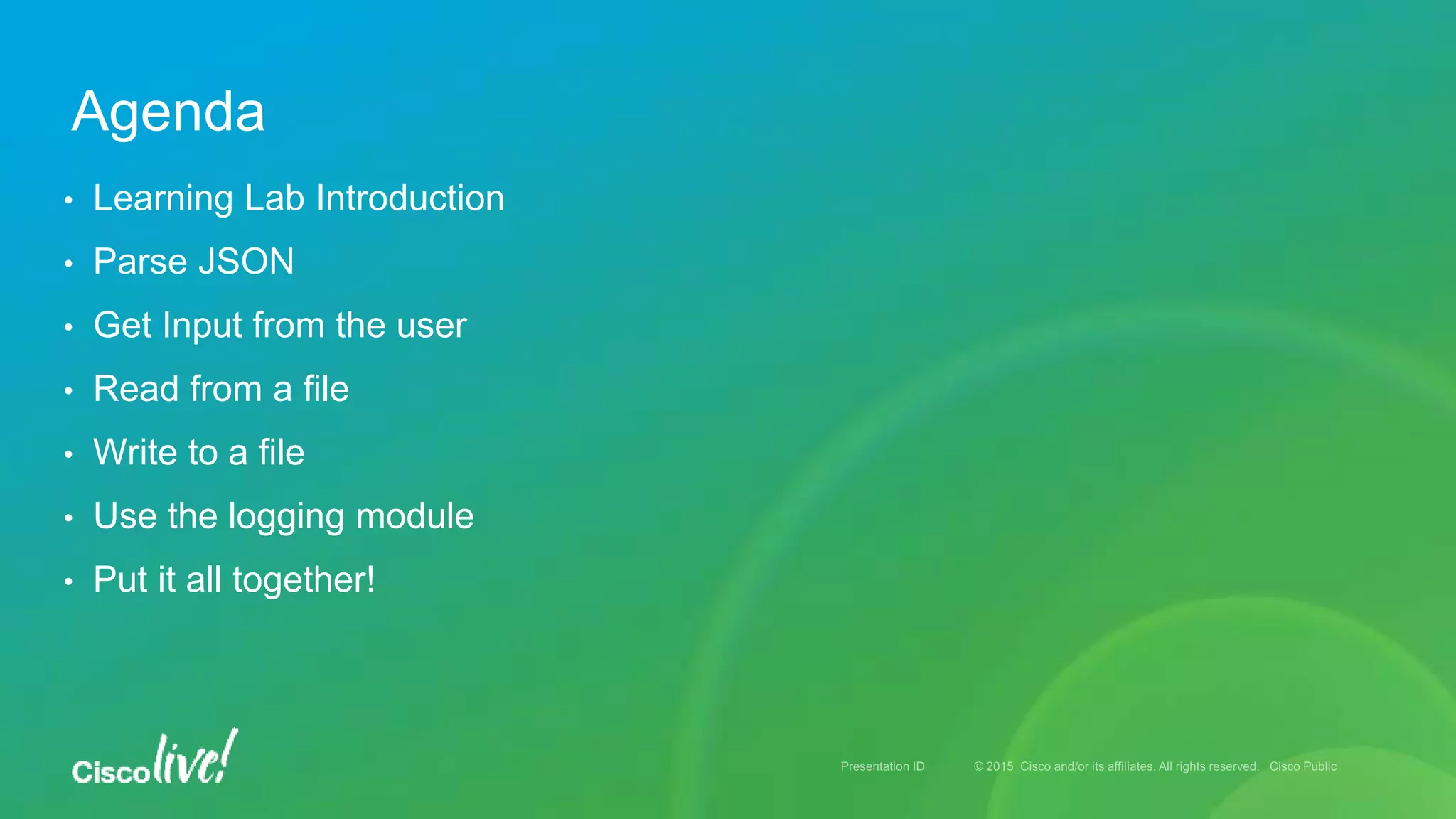 Agenda

• Learning Lab Introduction
• Parse JSON
• Get Input from the user
• Read from a file
• Write to a file
• Use the logging module
• Put it all together!

Cisco live!

Presentation ID © 2015 Cisco and/or its affiliates. All rights reserved. Cisco Public